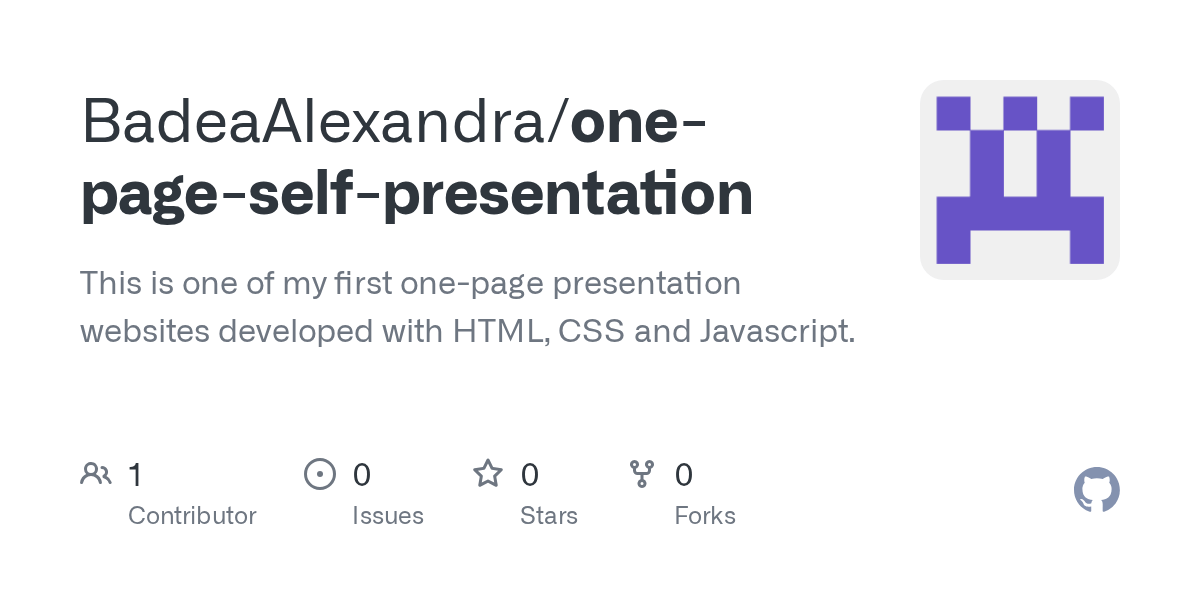 BadeaAlexandra/one-page-self-presentation

This is one of my first one-page presentation websites developed with HTML, CSS and Javascript.

1
Contributor

0
Issues

0
Stars

0
Forks